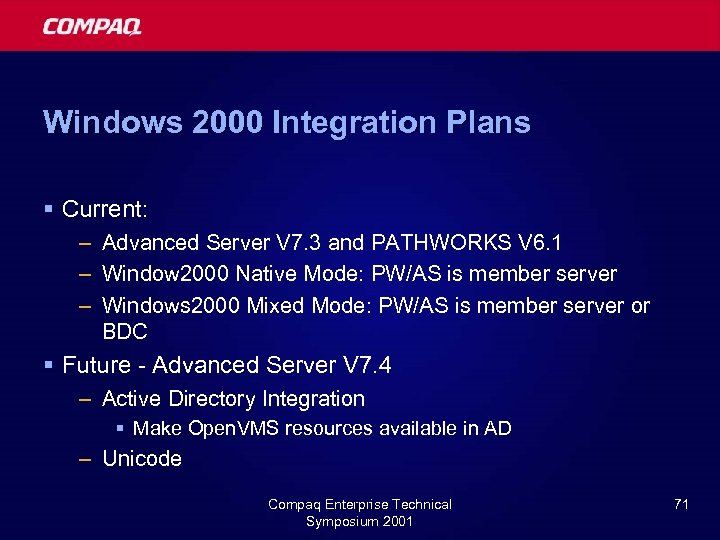 COMPAQ

Windows 2000 Integration Plans

▪ Current:
– Advanced Server V7.3 and PATHWORKS V6.1
– Window2000 Native Mode: PW/AS is member server
– Windows2000 Mixed Mode: PW/AS is member server or BDC
▪ Future - Advanced Server V7.4
– Active Directory Integration
▪ Make OpenVMS resources available in AD
– Unicode

Compaq Enterprise Technical Symposium 2001

71